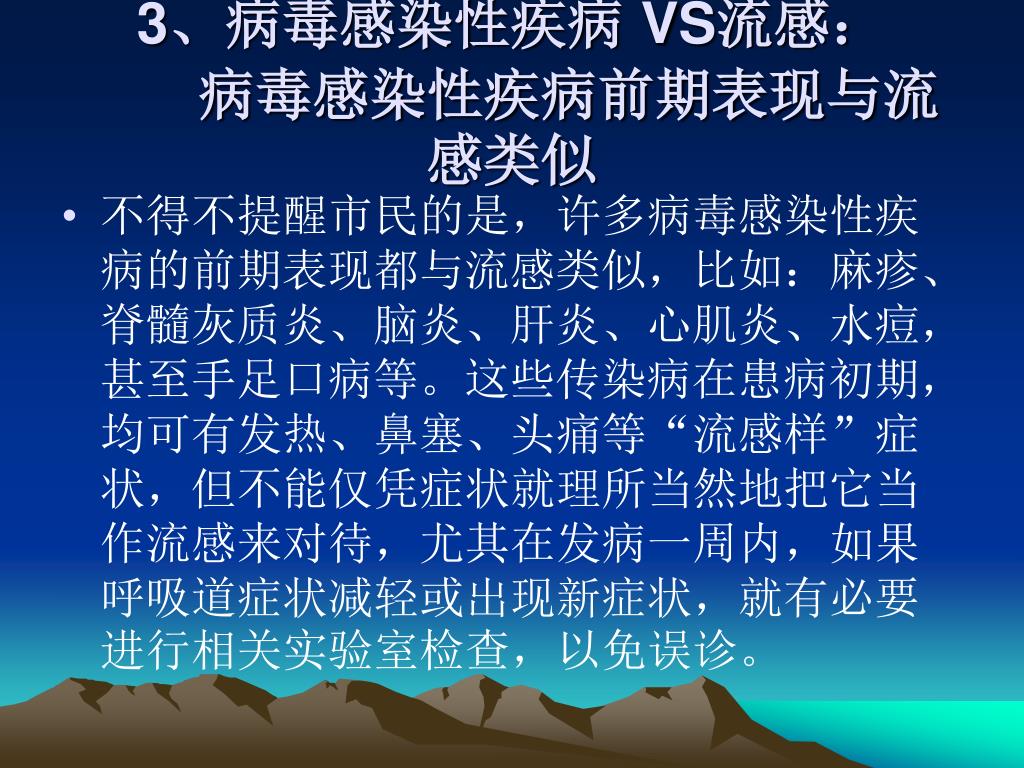 3、病毒感染性疾病 VS流感：
病毒感染性疾病前期表现与流感类似

• 不得不提醒市民的是，许多病毒感染性疾病的前期表现都与流感类似，比如：麻疹、脊髓灰质炎、脑炎、肝炎、心肌炎、水痘，甚至手足口病等。这些传染病在患病初期，均可有发热、鼻塞、头痛等“流感样”症状，但不能仅凭症状就理所当然地把它当作流感来对待，尤其在发病一周内，如果呼吸道症状减轻或出现新症状，就有必要进行相关实验室检查，以免误诊。